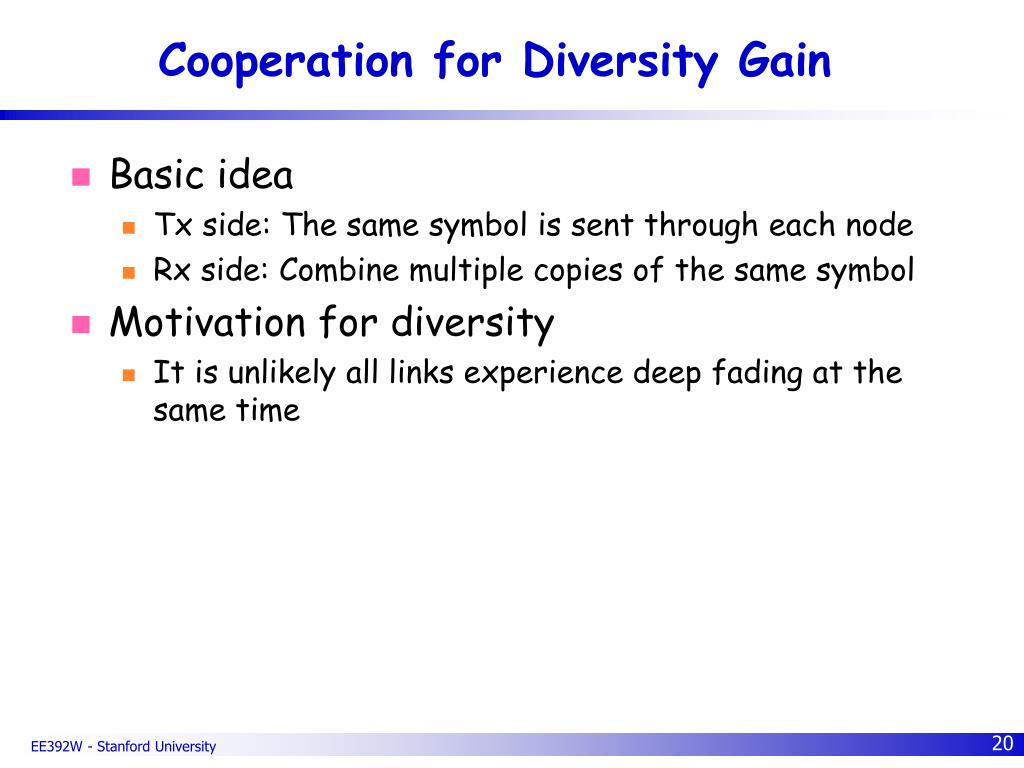 Cooperation for Diversity Gain

Basic idea

Tx side: The same symbol is sent through each node

Rx side: Combine multiple copies of the same symbol

Motivation for diversity

It is unlikely all links experience deep fading at the same time

EE392W - Stanford University

20